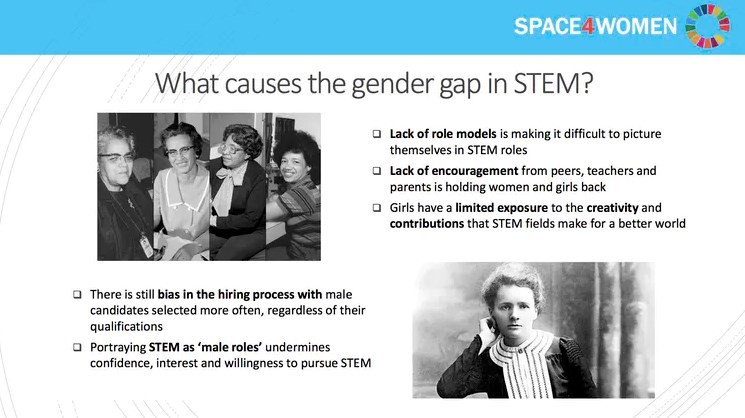 SPACE4WOMEN

What causes the gender gap in STEM?

❑ Lack of role models is making it difficult to picture themselves in STEM roles

❑ Lack of encouragement from peers, teachers and parents is holding women and girls back

❑ Girls have a limited exposure to the creativity and contributions that STEM fields make for a better world

❑ There is still bias in the hiring process with male candidates selected more often, regardless of their qualifications

❑ Portraying STEM as 'male roles' undermines confidence, interest and willingness to pursue STEM